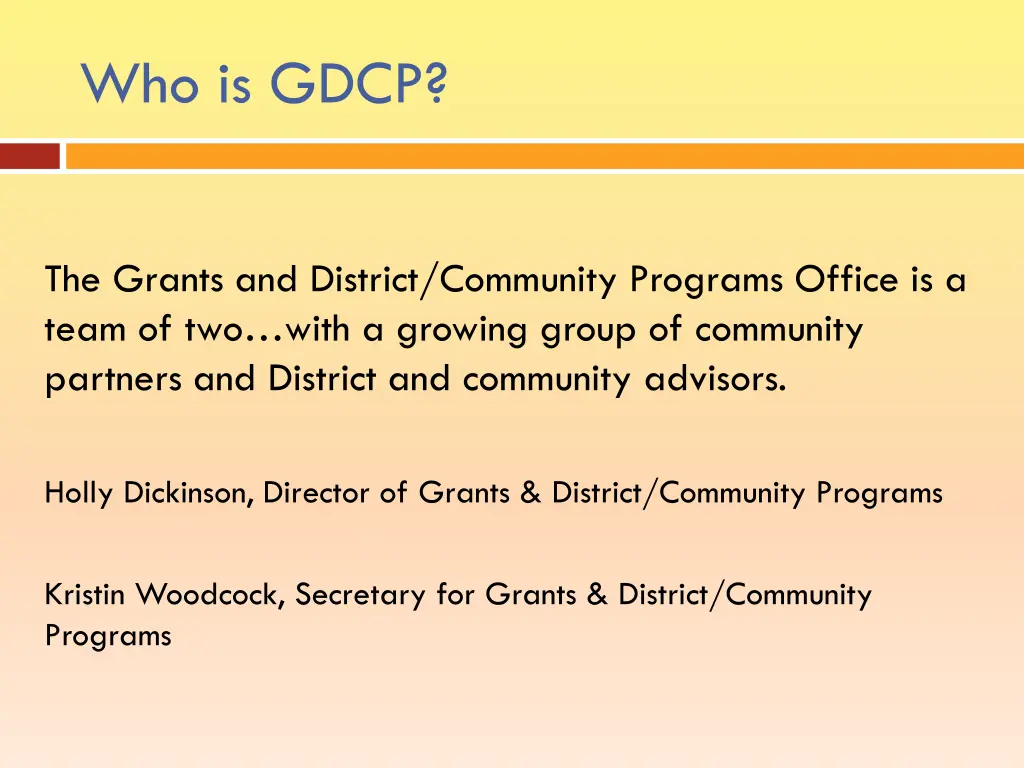 Who is GDCP?

The Grants and District/Community Programs Office is a team of two…with a growing group of community partners and District and community advisors.

Holly Dickinson, Director of Grants & District/Community Programs

Kristin Woodcock, Secretary for Grants & District/Community Programs